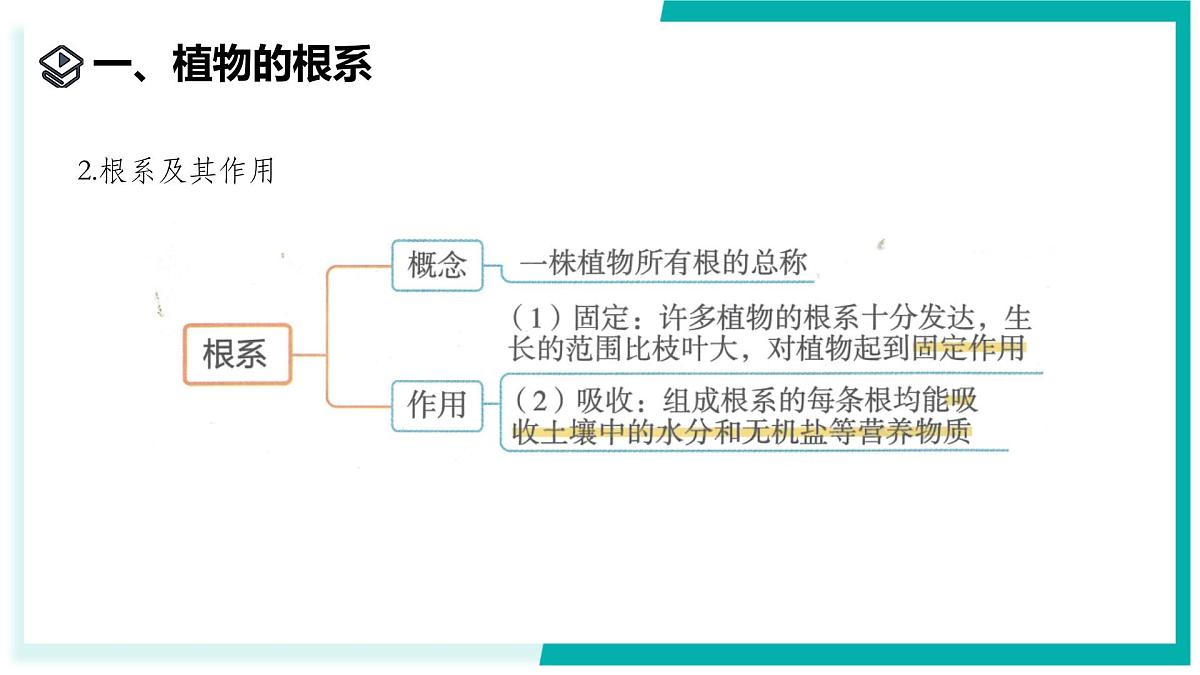 一、植物的根系

2.根系及其作用

根系

概念

一株植物所有根的总称

作用

（1）固定：许多植物的根系十分发达，生长的范围比枝叶大，对植物起到固定作用

（2）吸收：组成根系的每条根均能吸收土壤中的水分和无机盐等营养物质